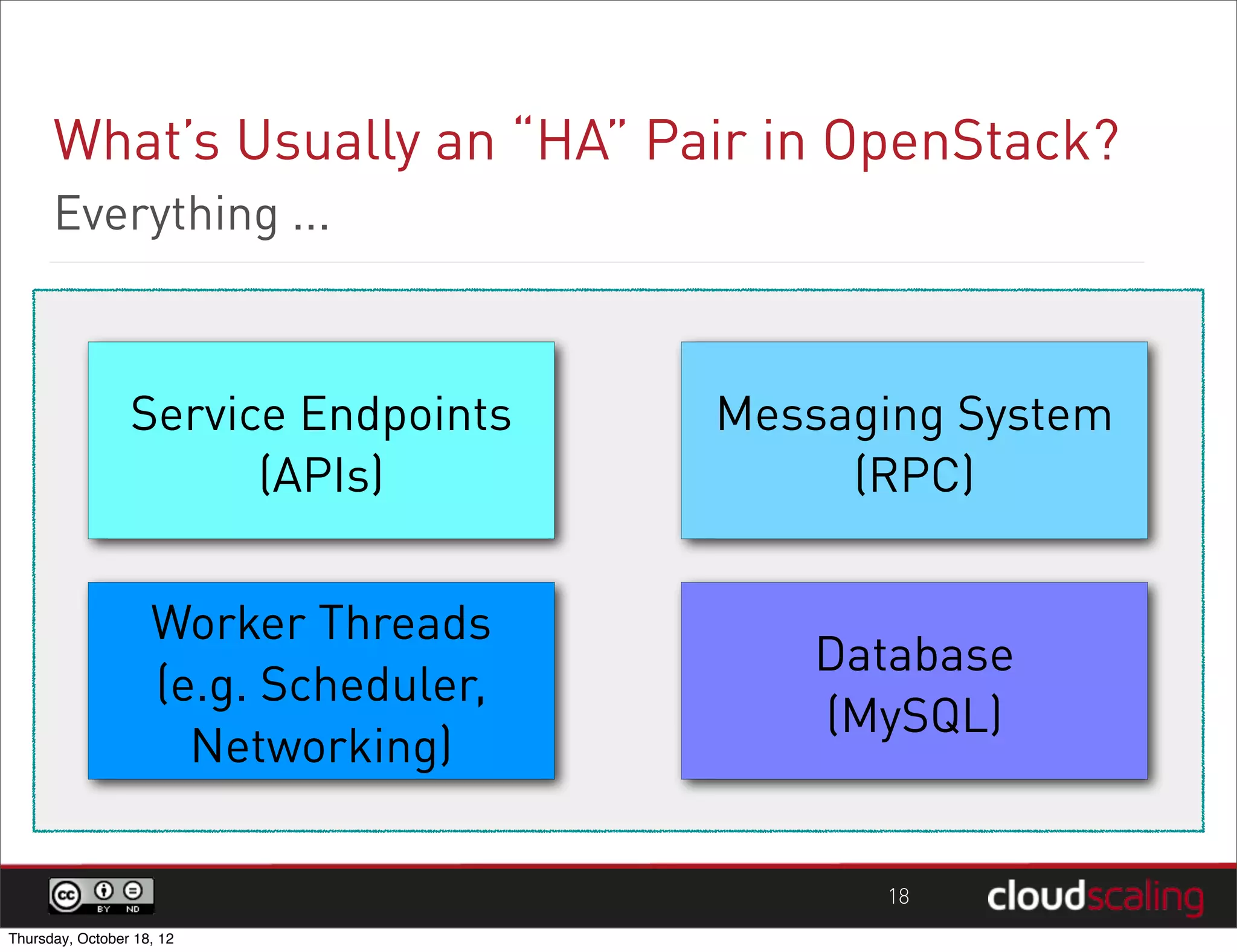 What's Usually an "HA" Pair in OpenStack?

Everything ...

Service Endpoints (APIs)

Messaging System (RPC)

Worker Threads (e.g. Scheduler, Networking)

Database (MySQL)

cc BY ND

18

cloudscaling

Thursday, October 18, 12